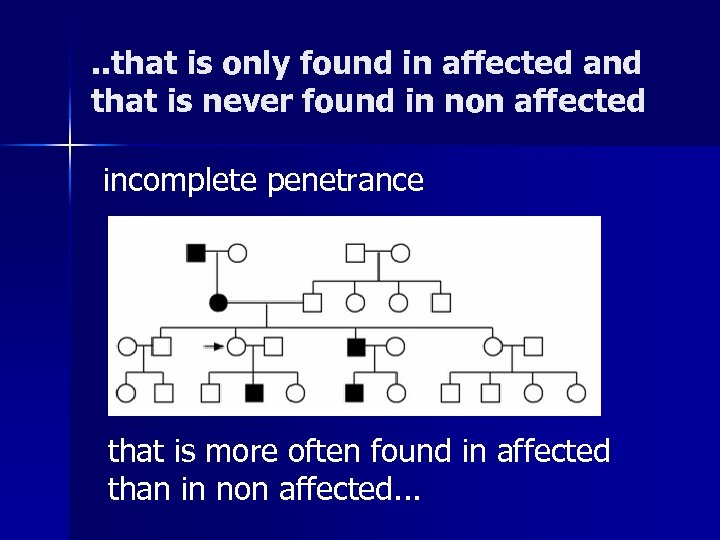 ..that is only found in affected and that is never found in non affected

incomplete penetrance

that is more often found in affected than in non affected...